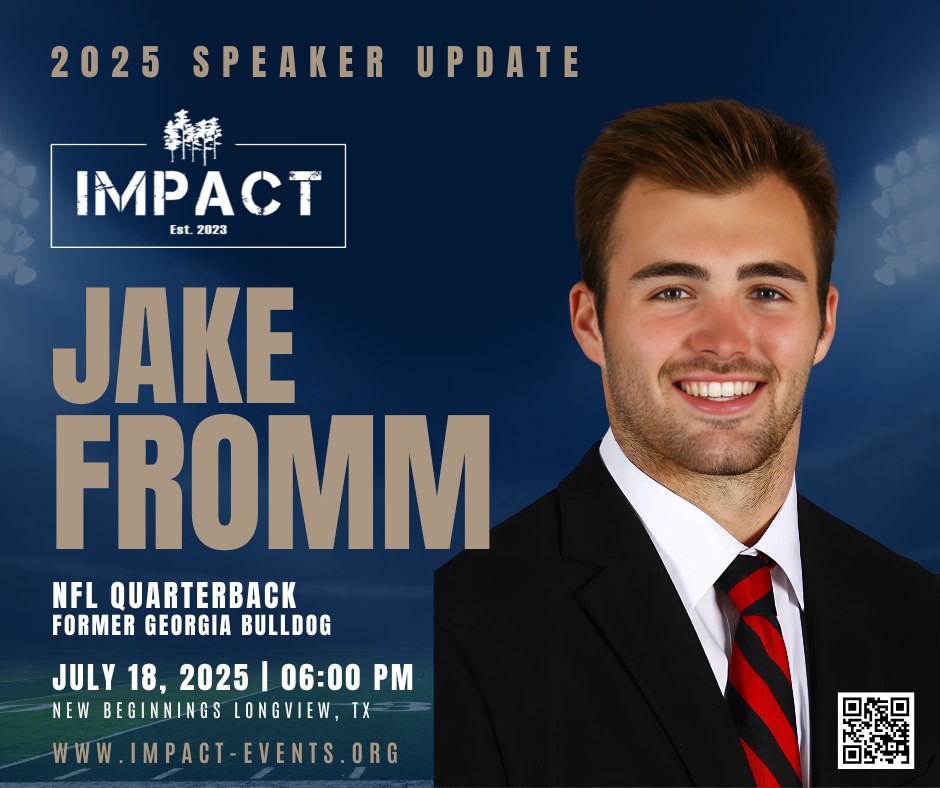 2025 SPEAKER UPDATE

IMPACT
Est. 2023

JAKE FROMM

NFL QUARTERBACK
FORMER GEORGIA BULLDOG

JULY 18, 2025 | 06:00 PM
NEW BEGINNINGS LONGVIEW, TX

WWW.IMPACT-EVENTS.ORG